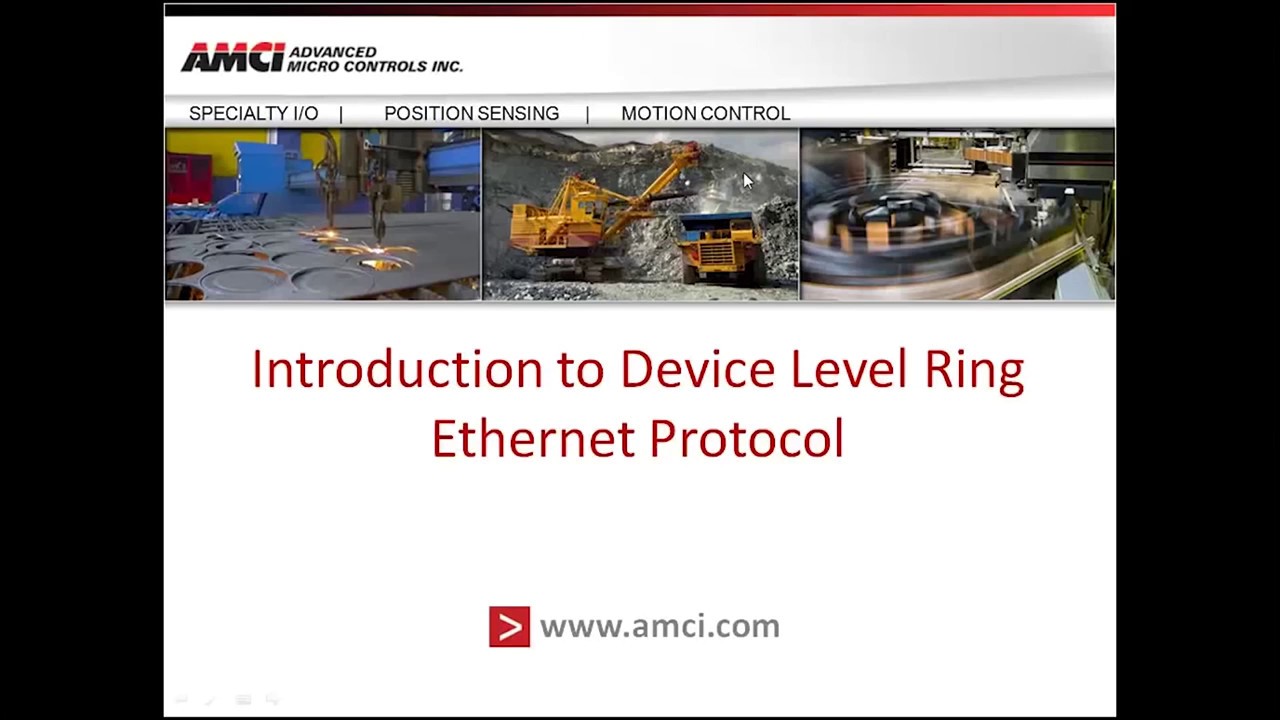 AMCI ADVANCED MICRO CONTROLS INC.

SPECIALTY I/O | POSITION SENSING | MOTION CONTROL

Introduction to Device Level Ring Ethernet Protocol

www.amci.com